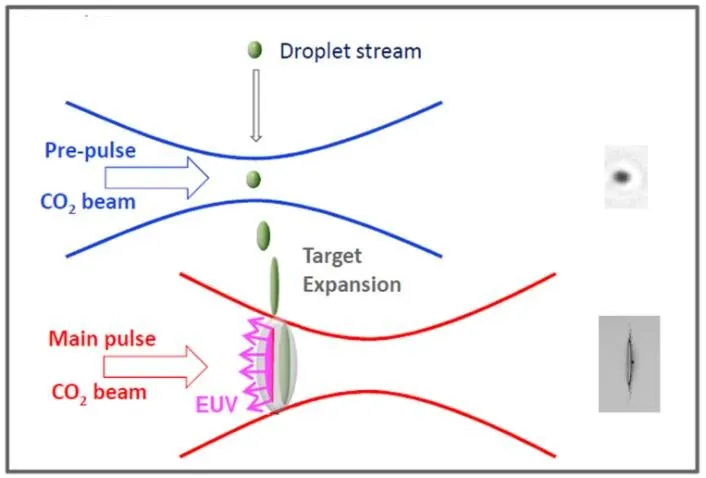 Droplet stream

Pre-pulse

$CO_2$ beam

Target Expansion

Main pulse

$CO_2$ beam

EUV